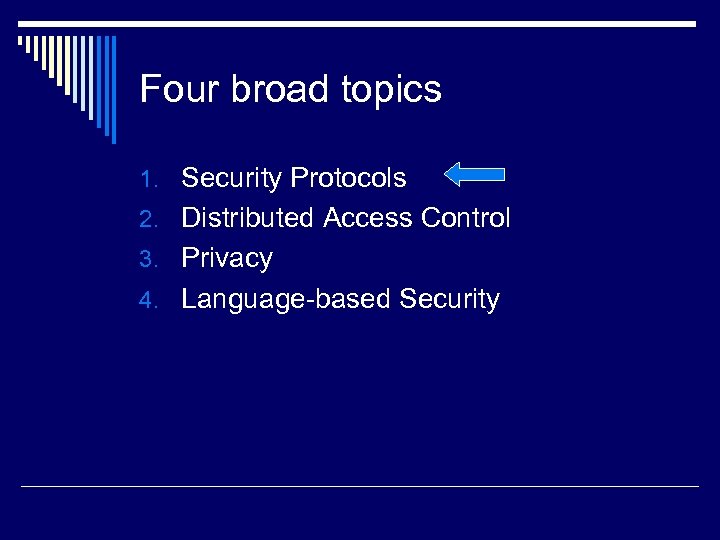 Four broad topics

1. Security Protocols
2. Distributed Access Control
3. Privacy
4. Language-based Security